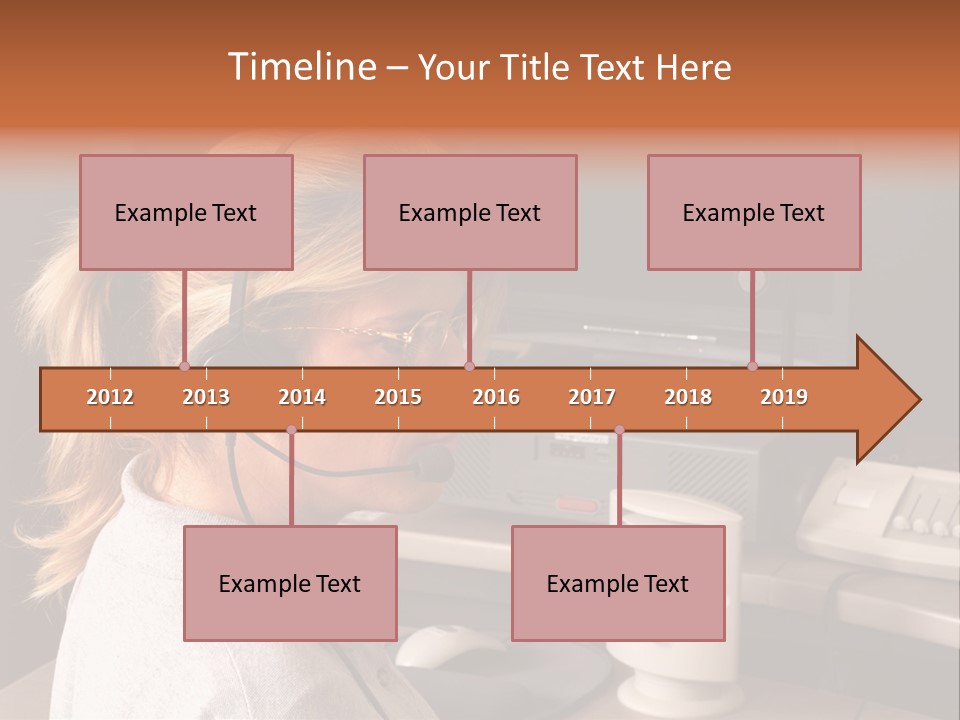 Timeline – Your Title Text Here

Example Text

Example Text

Example Text

2012 2013 2014 2015 2016 2017 2018 2019

Example Text

Example Text